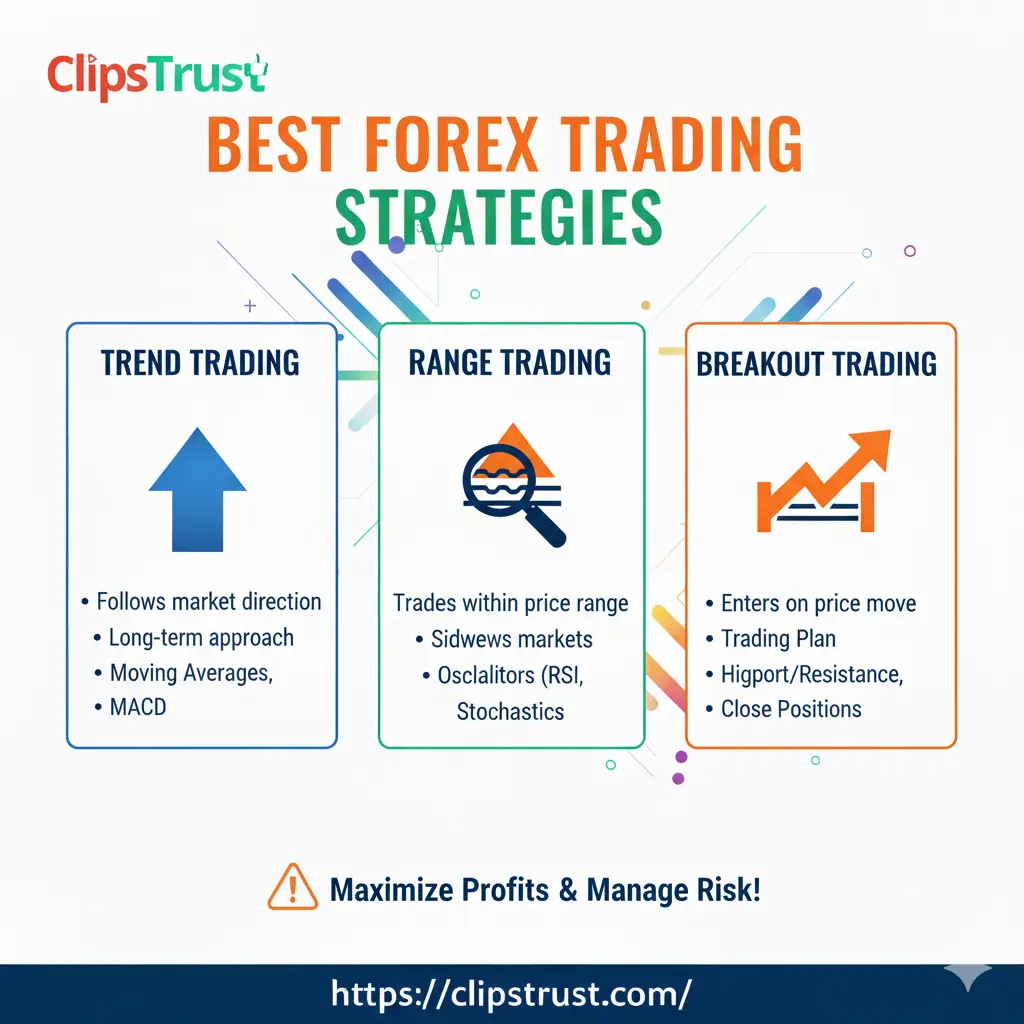 ClipsTrust

BEST FOREX TRADING STRATEGIES

TREND TRADING

• Follows market direction
• Long-term approach
• Moving Averages,
• MACD

RANGE TRADING

Trades within price range
• Sidwews markets
• Osclalitors (RSI, Stochastics

BREAKOUT TRADING

• Enters on price move
• Trading Plan
• Higport/Resistance,
• Close Positions

Maximize Profits & Manage Risk!

https://clipstrust.com/